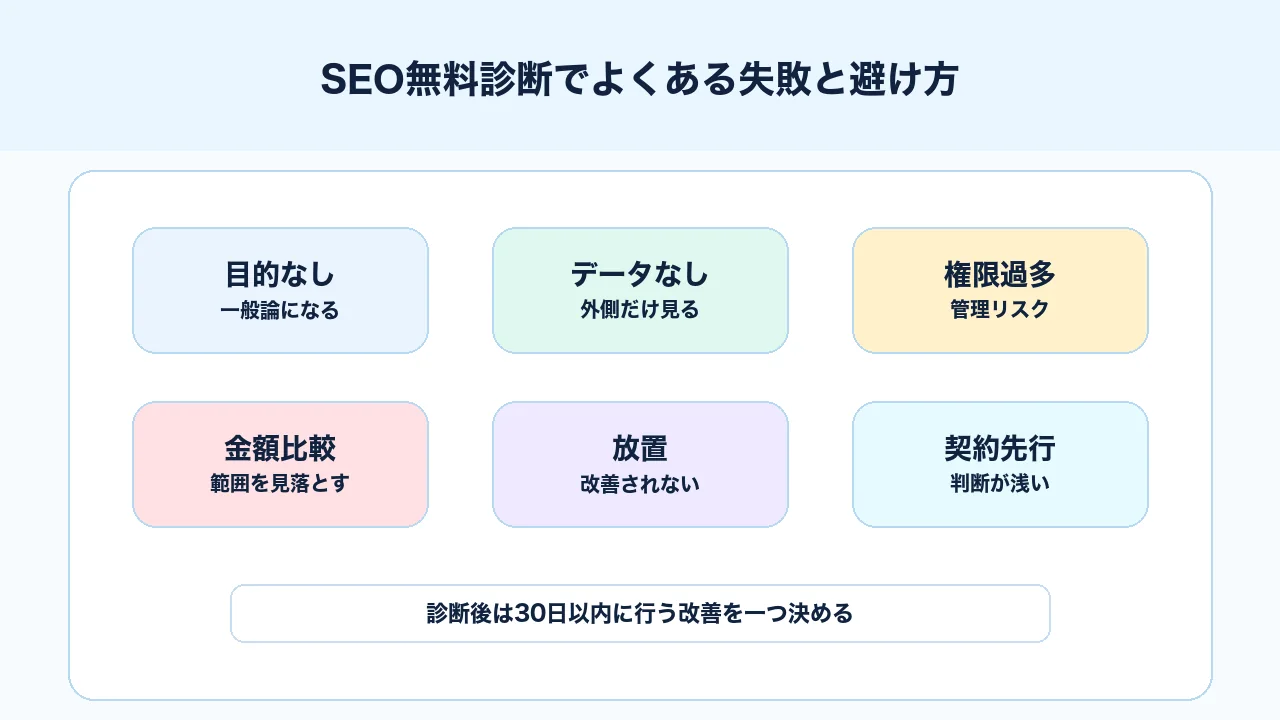 SEO無料診断でよくある失敗と避け方

目的なし
一般論になる

データなし
外側だけ見る

権限過多
管理リスク

金額比較
範囲を見落とす

放置
改善されない

契約先行
判断が浅い

診断後は30日以内に行う改善を一つ決める